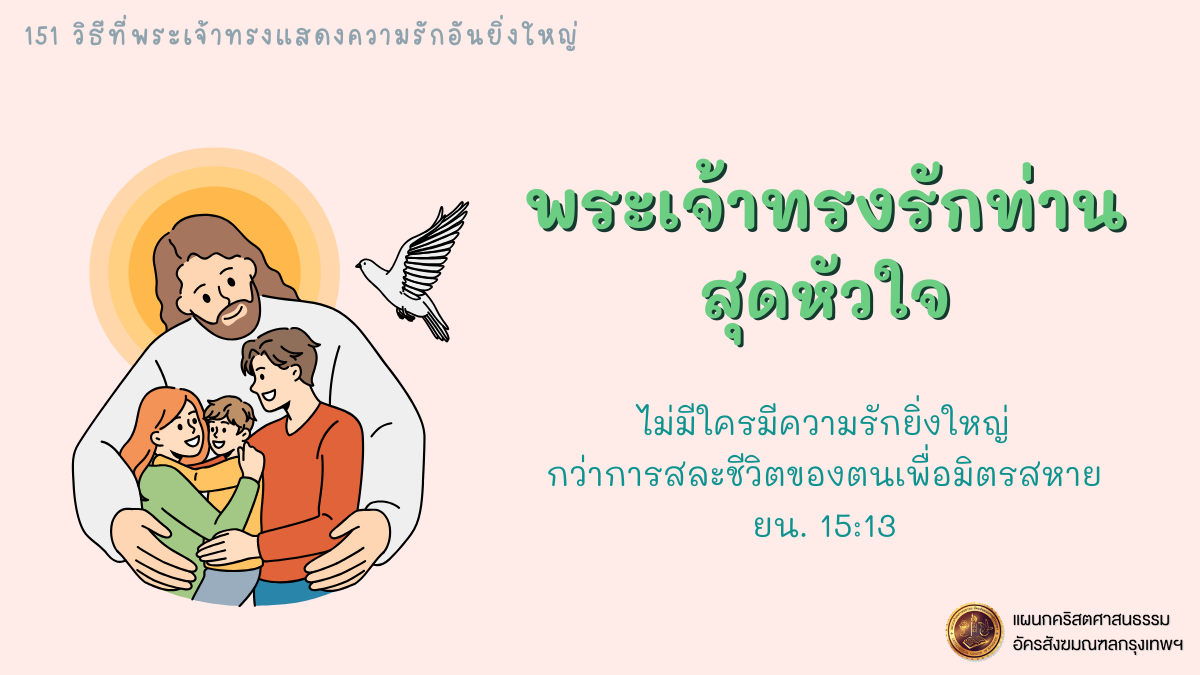 151 วิธีที่พระเจ้าทรงแสดงความรักอันยิ่งใหญ่

พระเจ้าทรงรักท่าน
สุดหัวใจ

ไม่มีใครมีความรักยิ่งใหญ่
กว่าการสละชีวิตของตนเพื่อมิตรสหาย
ยน. 15:13

แผนกคริสตศาสนธรรม
อัครสังฆมณฑลกรุงเทพฯ